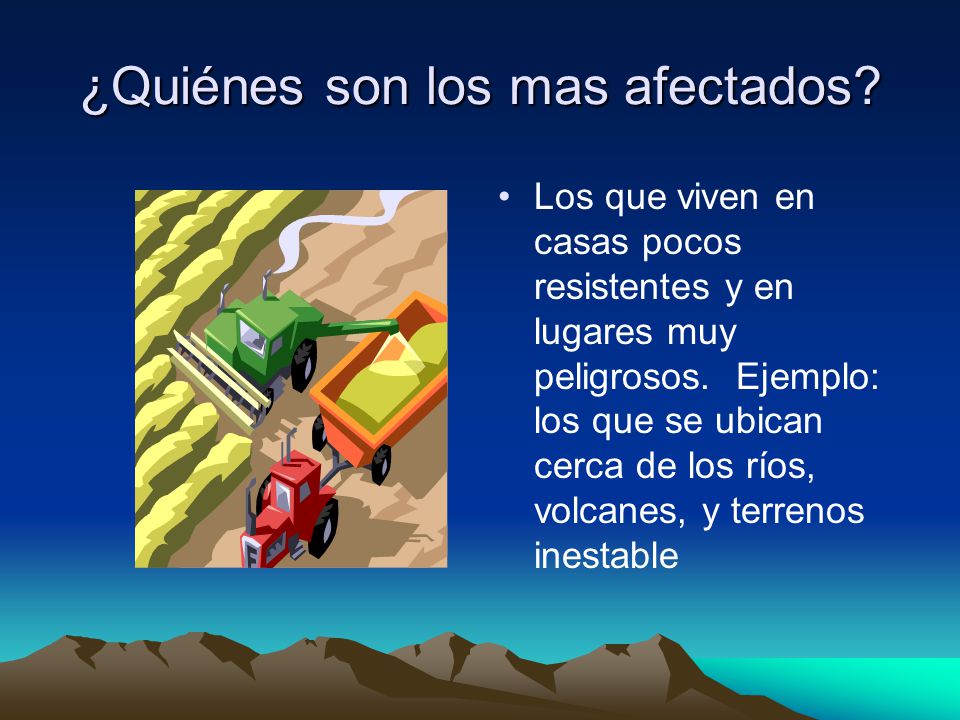 ¿Quiénes son los mas afectados?

• Los que viven en casas pocos resistentes y en lugares muy peligrosos. Ejemplo: los que se ubican cerca de los ríos, volcanes, y terrenos inestable